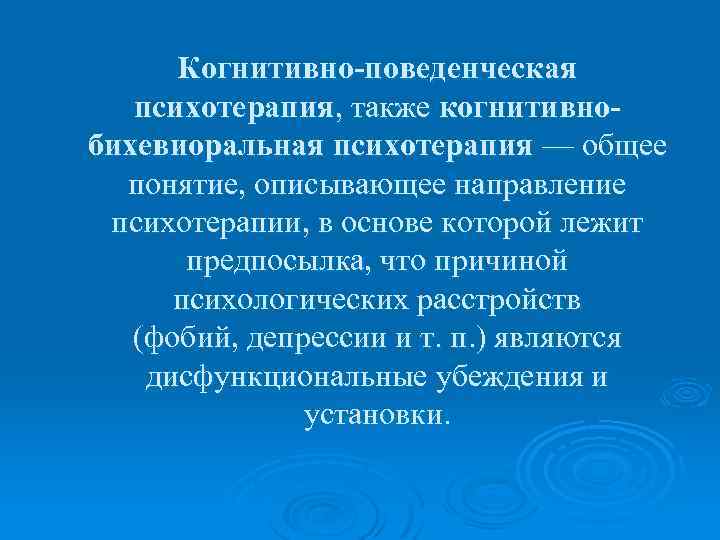 Когнитивно-поведенческая психотерапия, также когнитивно-бихевиоральная психотерапия — общее понятие, описывающее направление психотерапии, в основе которой лежит предпосылка, что причиной психологических расстройств (фобий, депрессии и т. п.) являются дисфункциональные убеждения и установки.